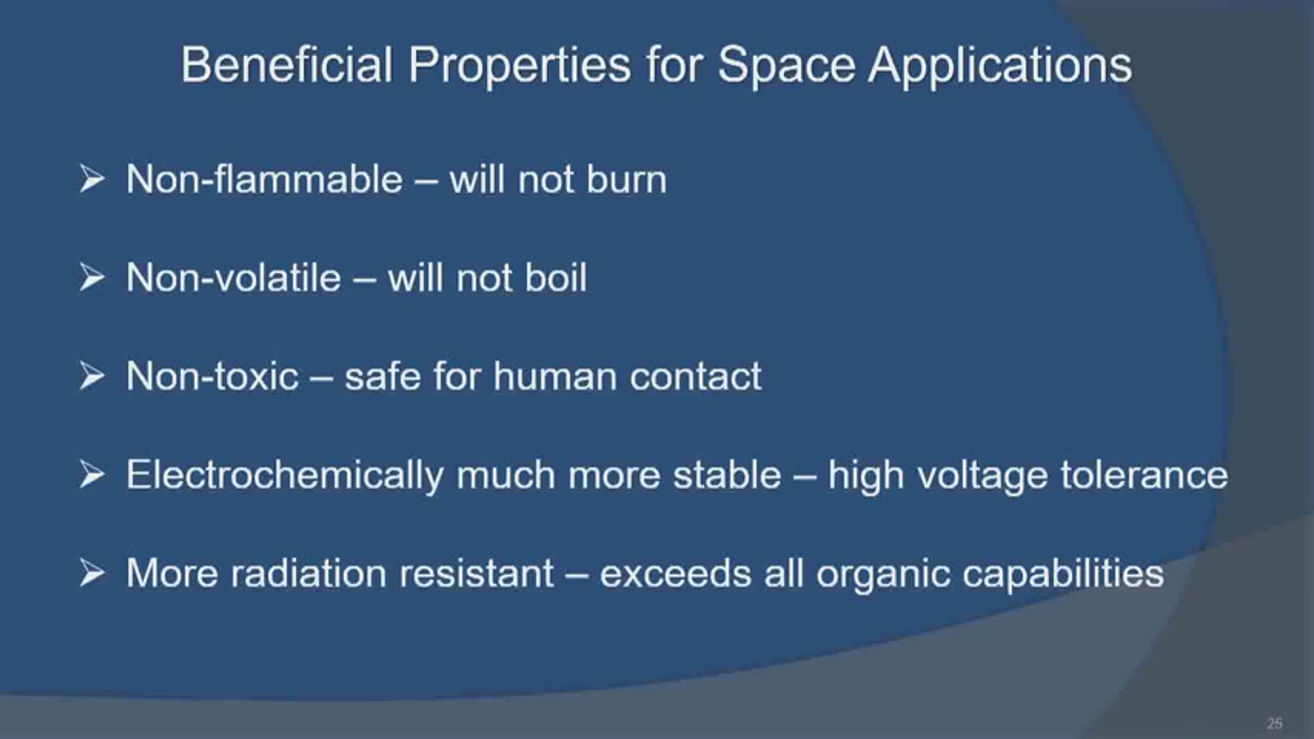 Beneficial Properties for Space Applications

➢ Non-flammable – will not burn

➢ Non-volatile – will not boil

➢ Non-toxic – safe for human contact

➢ Electrochemically much more stable – high voltage tolerance

➢ More radiation resistant – exceeds all organic capabilities

26